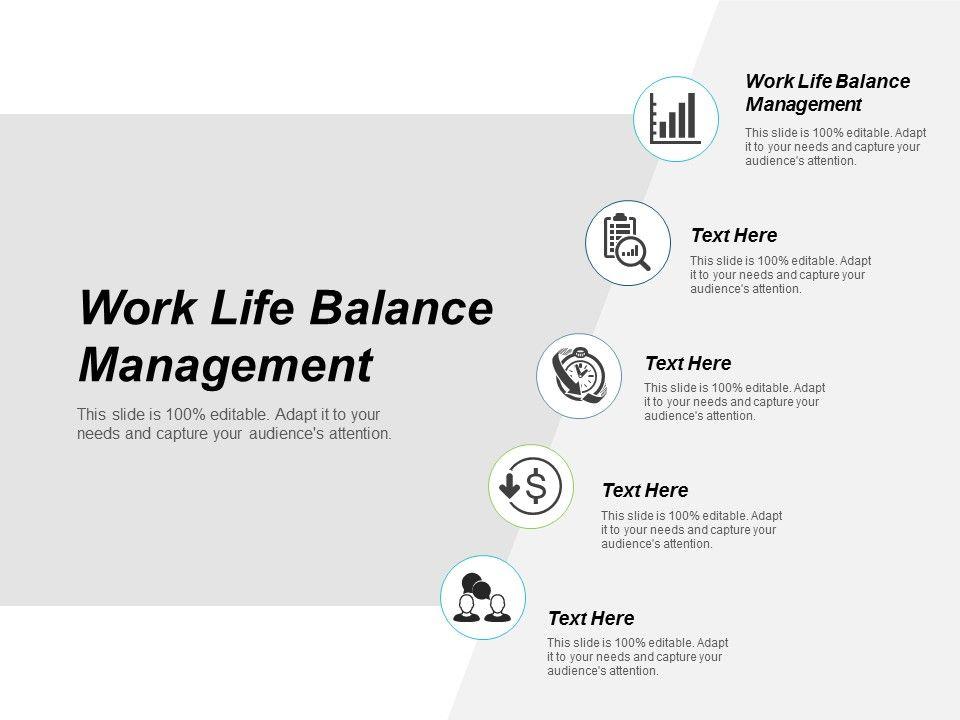 Work Life Balance Management

This slide is 100% editable. Adapt it to your needs and capture your audience's attention.

Work Life Balance Management

This slide is 100% editable. Adapt it to your needs and capture your audience's attention.

Text Here

This slide is 100% editable. Adapt it to your needs and capture your audience's attention.

Text Here

This slide is 100% editable. Adapt it to your needs and capture your audience's attention.

Text Here

This slide is 100% editable. Adapt it to your needs and capture your audience's attention.

Text Here

This slide is 100% editable. Adapt it to your needs and capture your audience's attention.